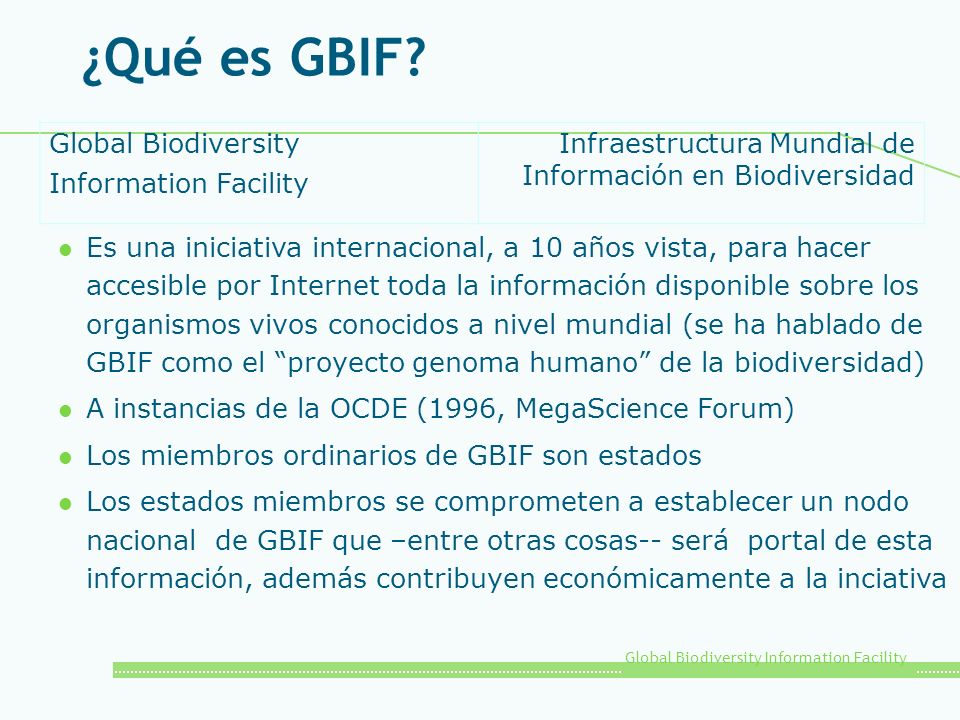 ¿Qué es GBIF?

| Global Biodiversity Information Facility | Infraestructura Mundial de Información en Biodiversidad |
|---|---|

- Es una iniciativa internacional, a 10 años vista, para hacer accesible por Internet toda la información disponible sobre los organismos vivos conocidos a nivel mundial (se ha hablado de GBIF como el “proyecto genoma humano” de la biodiversidad)
- A instancias de la OCDE (1996, MegaScience Forum)
- Los miembros ordinarios de GBIF son estados
- Los estados miembros se comprometen a establecer un nodo nacional de GBIF que –entre otras cosas-- será portal de esta información, además contribuyen económicamente a la inciativa

Global Biodiversity Information Facility